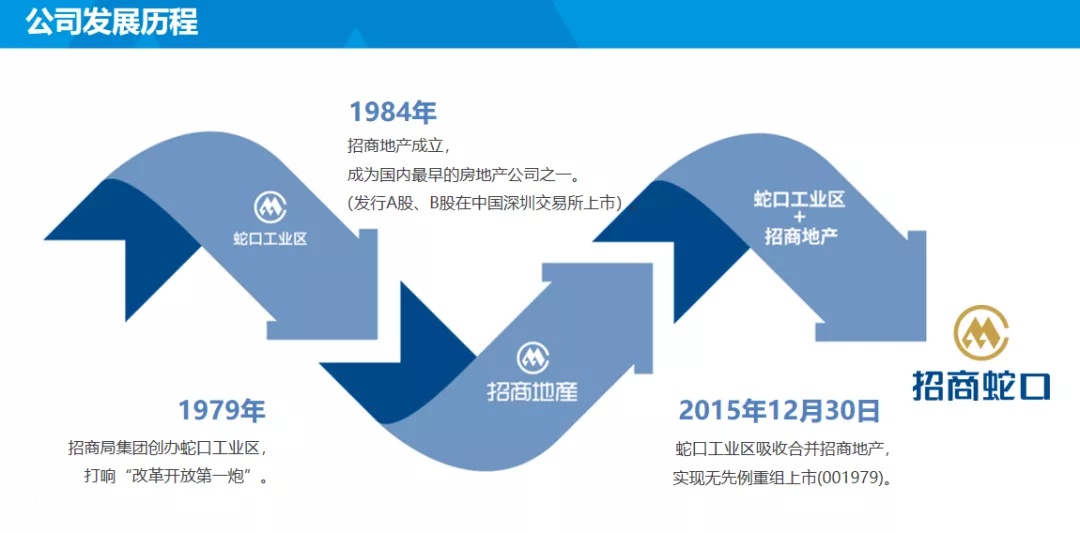 公司发展历程

1984年
招商地产成立，
成为国内最早的房地产公司之一。
(发行A股、B股在中国深圳交易所上市)

蛇口工业区

蛇口工业区
+
招商地产

招商地產

招商蛇口

1979年
招商局集团创办蛇口工业区，
打响“改革开放第一炮”。

2015年12月30日
蛇口工业区吸收合并招商地产，
实现无先例重组上市(001979)。